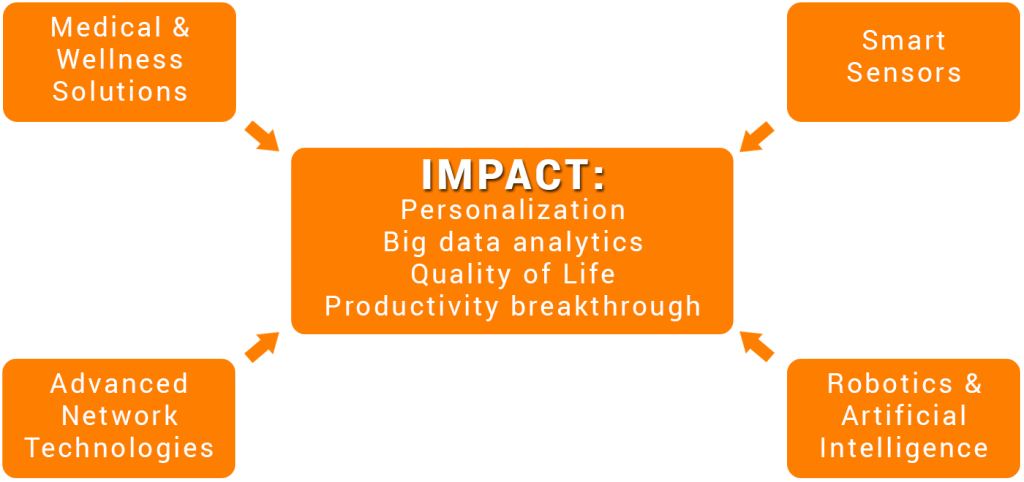 Medical & Wellness Solutions

Smart Sensors

IMPACT:
Personalization
Big data analytics
Quality of Life
Productivity breakthrough

Advanced Network Technologies

Robotics & Artificial Intelligence